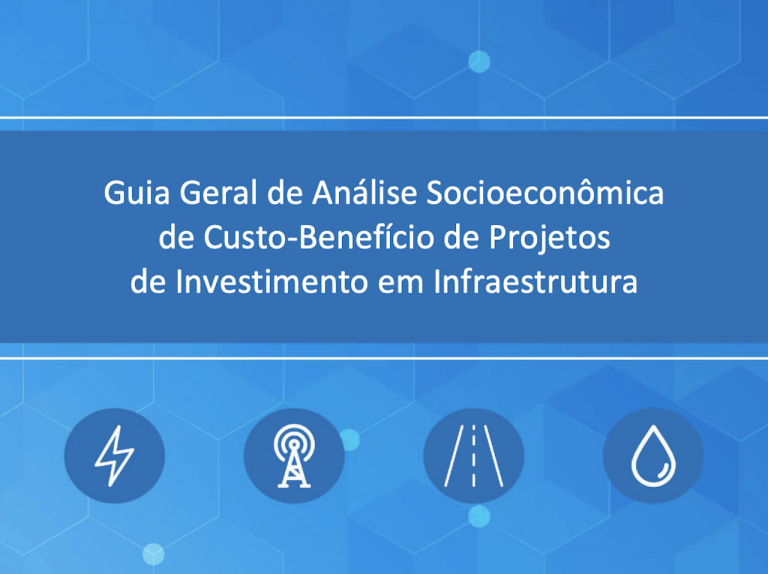 Guia Geral de Análise Socioeconômica de Custo-Benefício de Projetos de Investimento em Infraestrutura